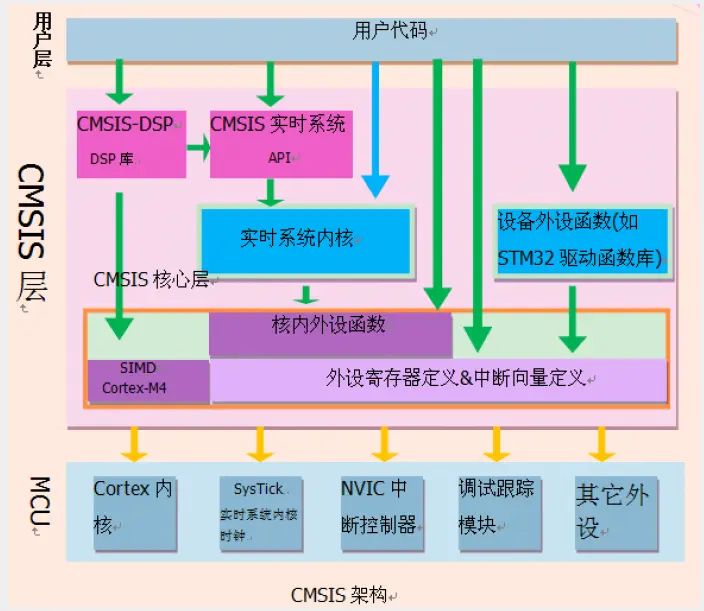 用户层

用户代码

CMSIS 层

CMSIS-DSP

DSP 库

CMSIS 实时系统

API

实时系统内核

设备外设函数(如 STM32 驱动函数库)

CMSIS 核心层

核内外设函数

SIMD Cortex-M4

外设寄存器定义&中断向量定义

MCU

Cortex 内核

SysTick 实时系统内核时钟

NVIC 中断控制器

调试跟踪模块

其它外设

CMSIS 架构